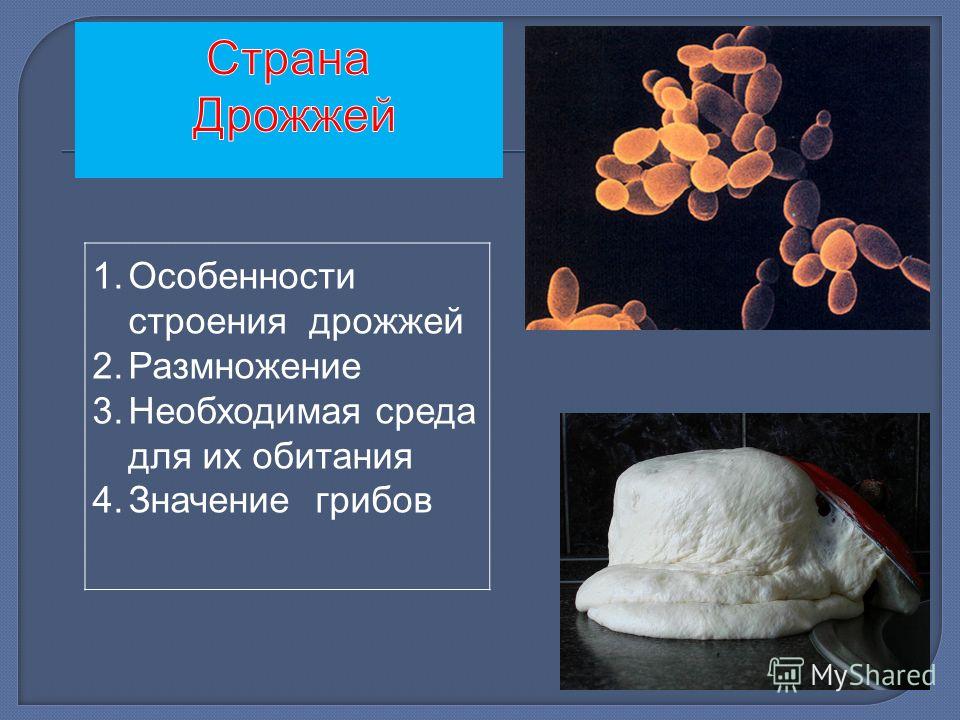 Страна Дрожжей

1. Особенности строения дрожжей
2. Размножение
3. Необходимая среда для их обитания
4. Значение грибов

MyShared